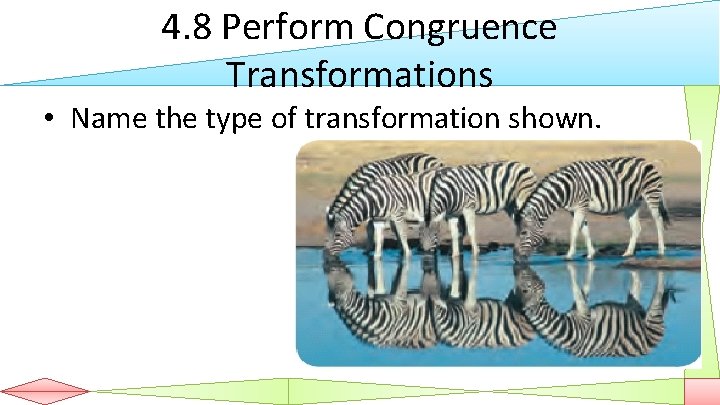 4.8 Perform Congruence Transformations

• Name the type of transformation shown.